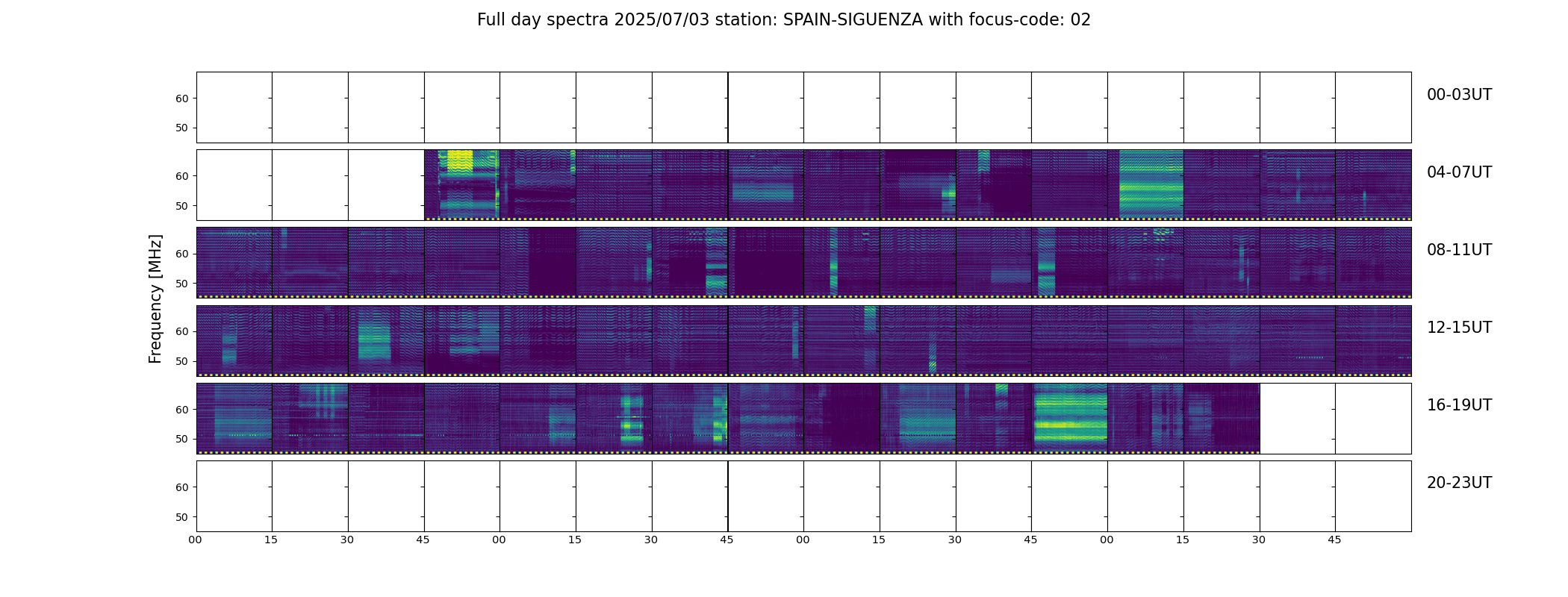 Full day spectra 2025/07/03 station: SPAIN-SIGUENZA with focus-code: 02

Frequency [MHz]

60
50
00-03UT

60
50
04-07UT

60
50
08-11UT

60
50
12-15UT

60
50
16-19UT

60
50
20-23UT

00 15 30 45 00 15 30 45 00 15 30 45 00 15 30 45